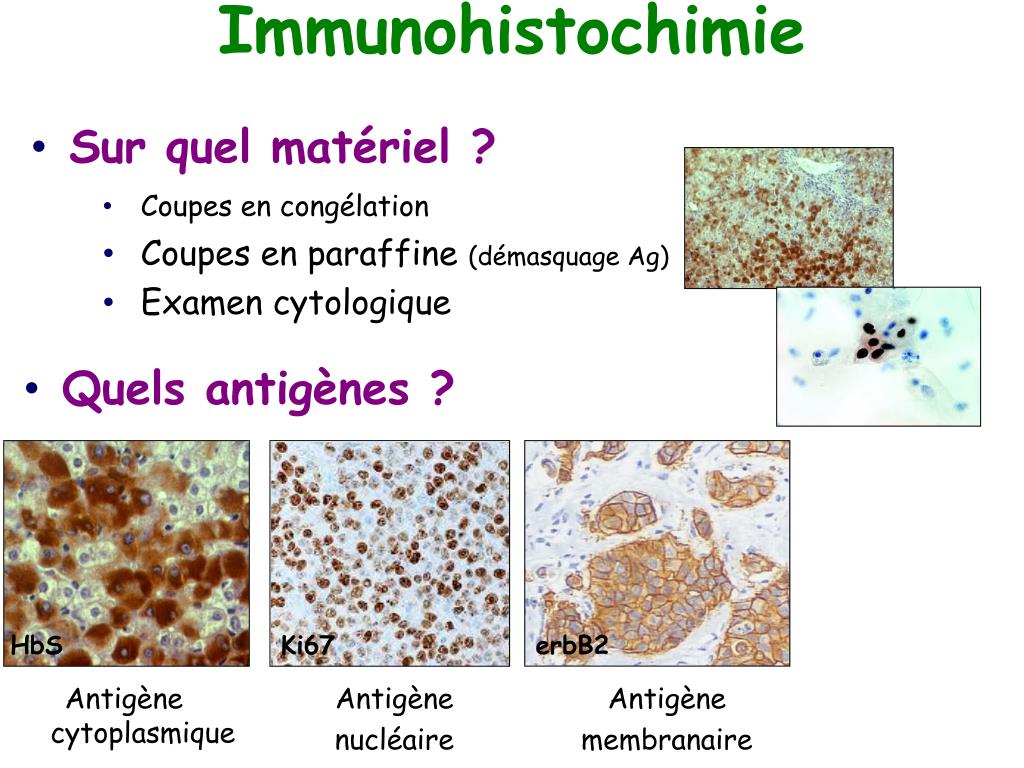 Immunohistochimie

• Sur quel matériel ?

• Coupes en congélation
• Coupes en paraffine (démasquage Ag)
• Examen cytologique

• Quels antigènes ?

HbS

Ki67

erbB2

Antigène cytoplasmique

Antigène nucléaire

Antigène membranaire